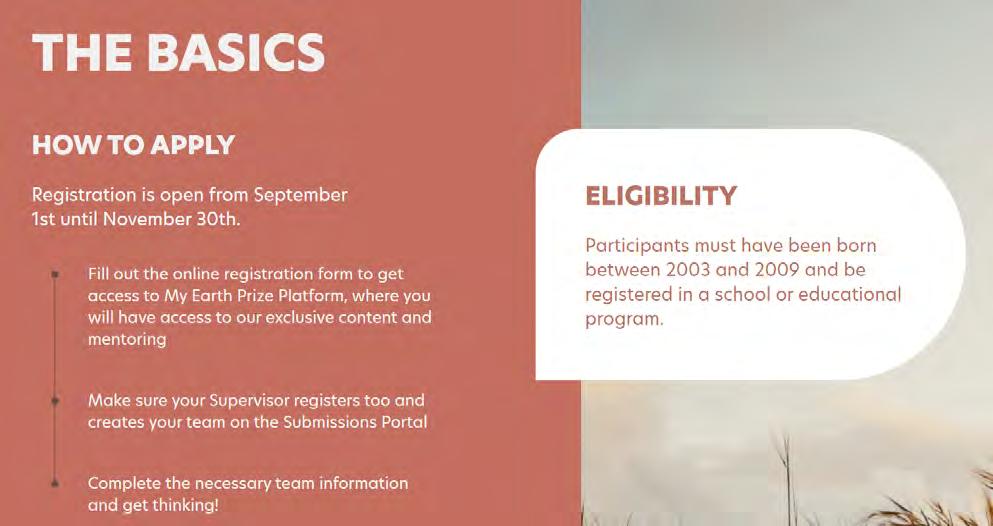 THE BASICS

HOW TO APPLY

Registration is open from September 1st until November 30th.

Fill out the online registration form to get access to My Earth Prize Platform, where you will have access to our exclusive content and mentoring

Make sure your Supervisor registers too and creates your team on the Submissions Portal

Complete the necessary team information and get thinking!

ELIGIBILITY

Participants must have been born between 2003 and 2009 and be registered in a school or educational program.